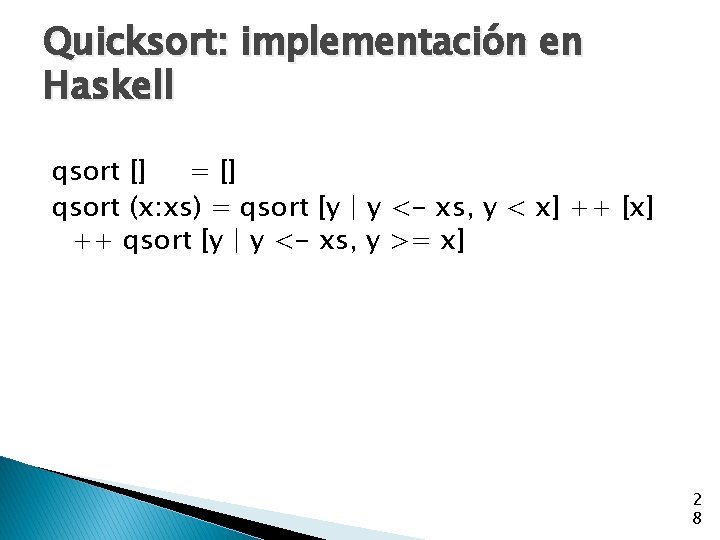 Quicksort: implementación en Haskell

qsort []      = []
qsort (x:xs) = qsort [y | y <- xs, y < x] ++ [x]
  ++ qsort [y | y <- xs, y >= x]

28